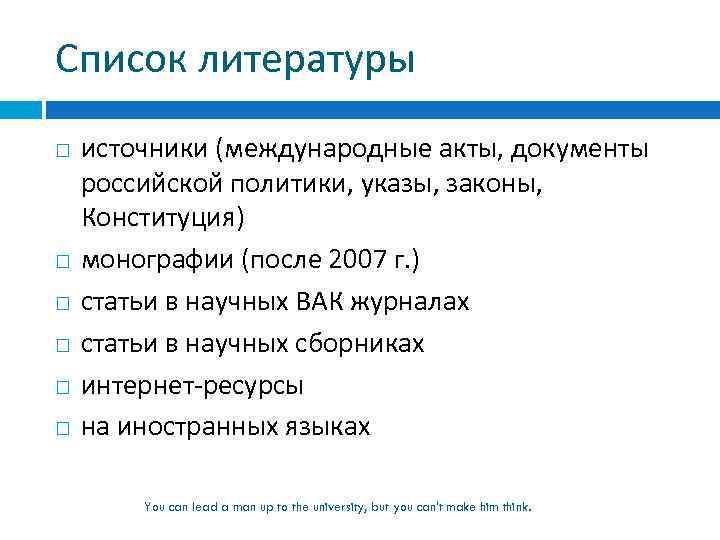 Список литературы

□ источники (международные акты, документы российской политики, указы, законы, Конституция)
□ монографии (после 2007 г.)
□ статьи в научных ВАК журналах
□ статьи в научных сборниках
□ интернет-ресурсы
□ на иностранных языках

You can lead a man up to the university, but you can't make him think.